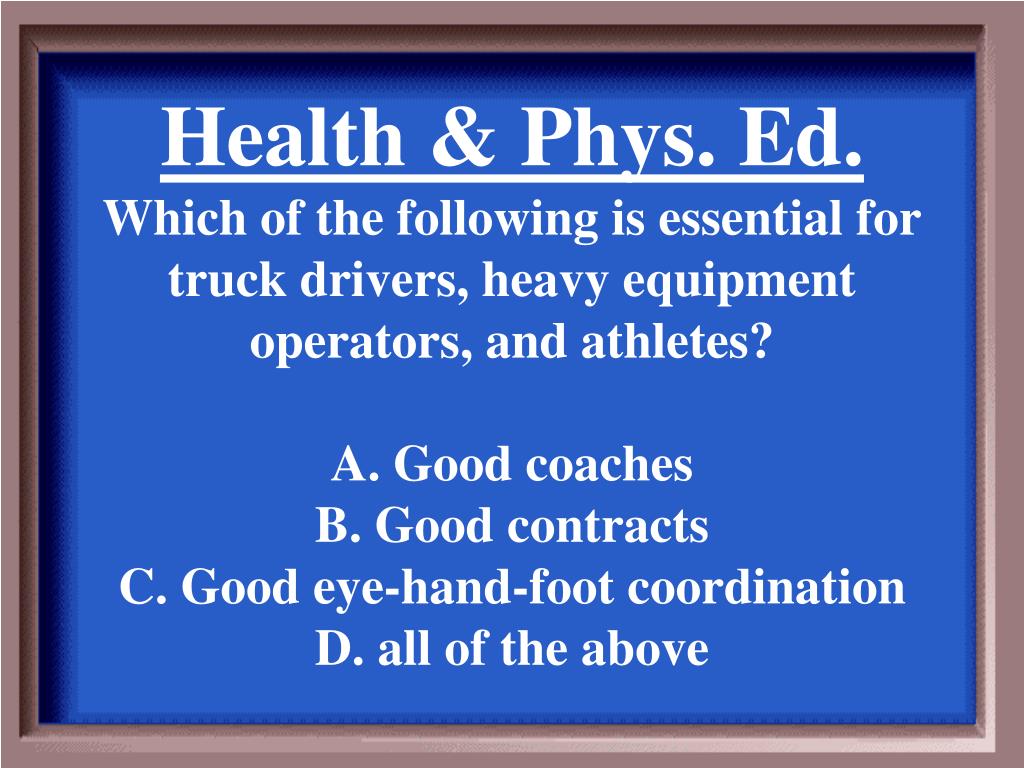 Health & Phys. Ed.
Which of the following is essential for truck drivers, heavy equipment operators, and athletes?

A. Good coaches
B. Good contracts
C. Good eye-hand-foot coordination
D. all of the above